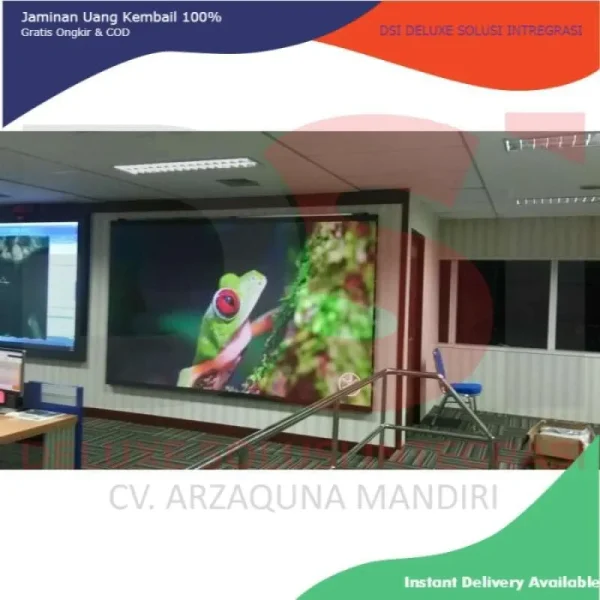 Jaminan Uang Kembail 100%
Gratis Ongkir & COD

DSI DELUXE SOLUSI INTREGRASI

CV. ARZAQUNA MANDIRI

Instant Delivery Available